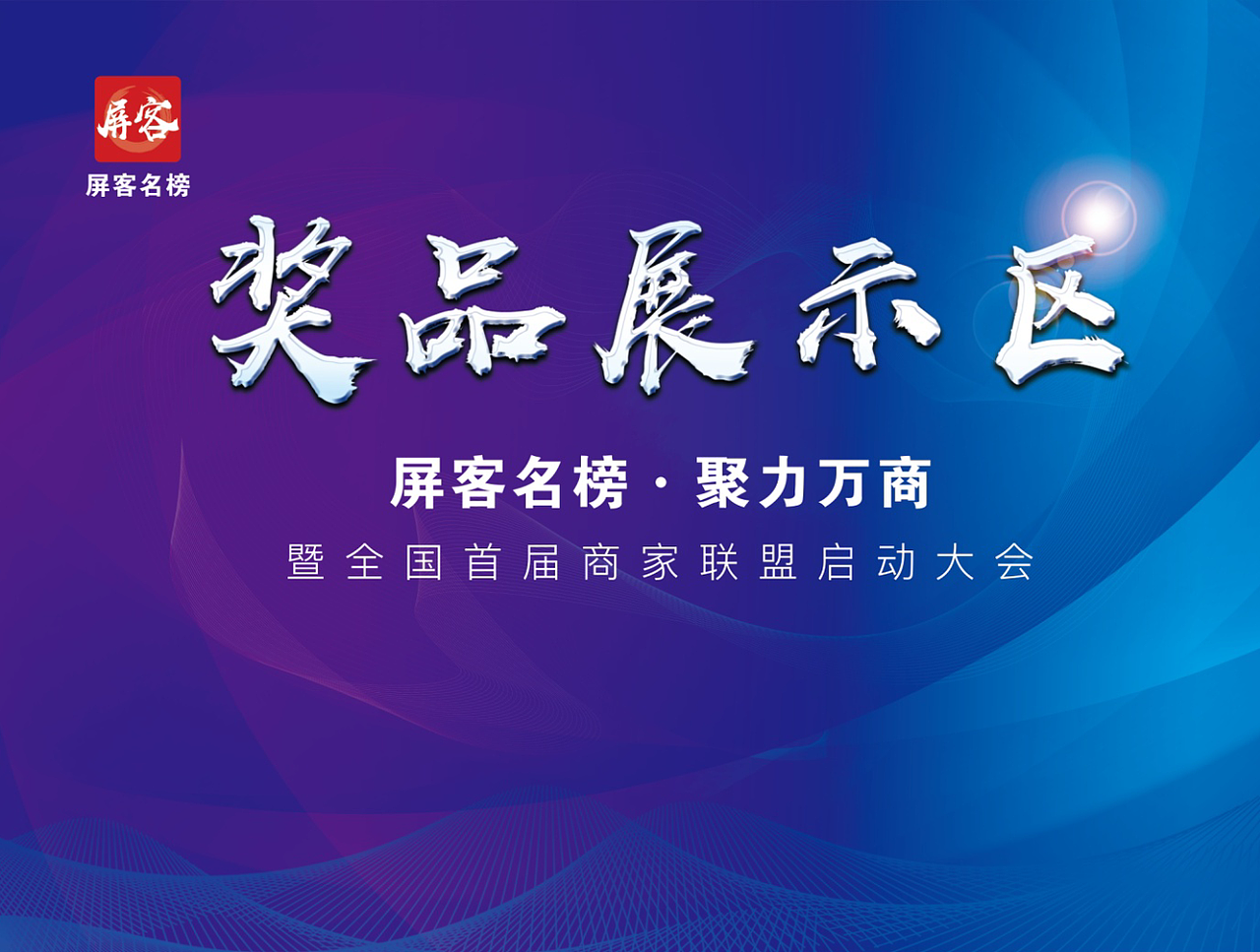 屏客

屏客名榜

奖品展示区

屏客名榜 · 聚力万商

暨全国首届商家联盟启动大会